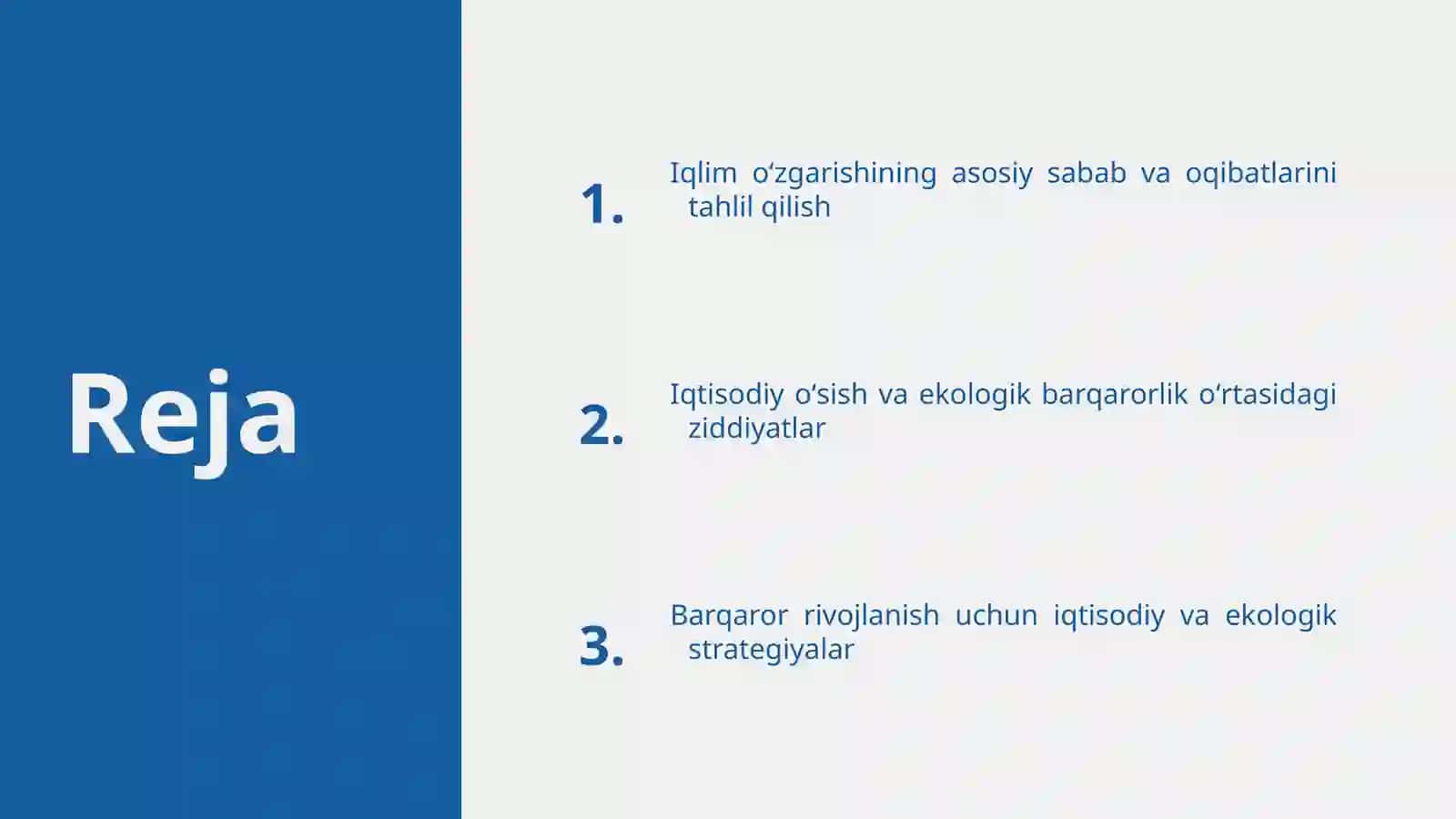 Reja

1. Iqlim oʻzgarishining asosiy sabab va oqibatlarini tahlil qilish

2. Iqtisodiy oʻsish va ekologik barqarorlik oʻrtasidagi ziddiyatlar

3. Barqaror rivojlanish uchun iqtisodiy va ekologik strategiyalar